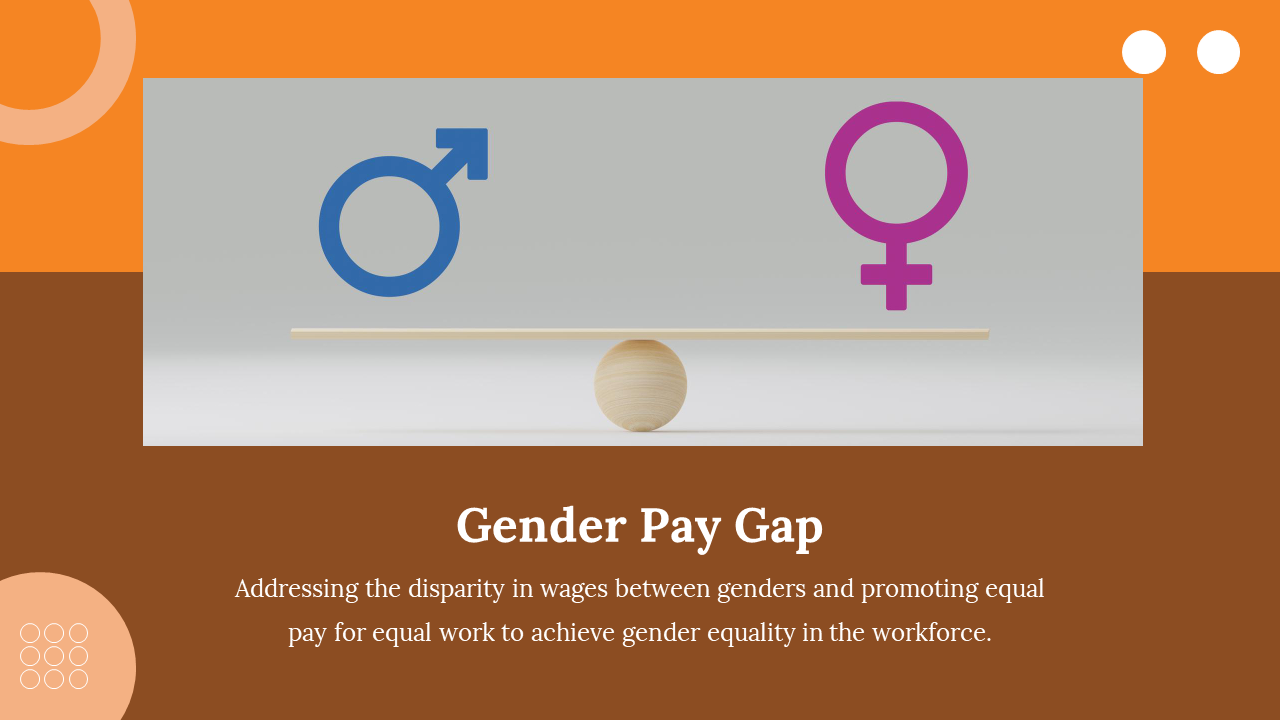 Gender Pay Gap

Addressing the disparity in wages between genders and promoting equal pay for equal work to achieve gender equality in the workforce.